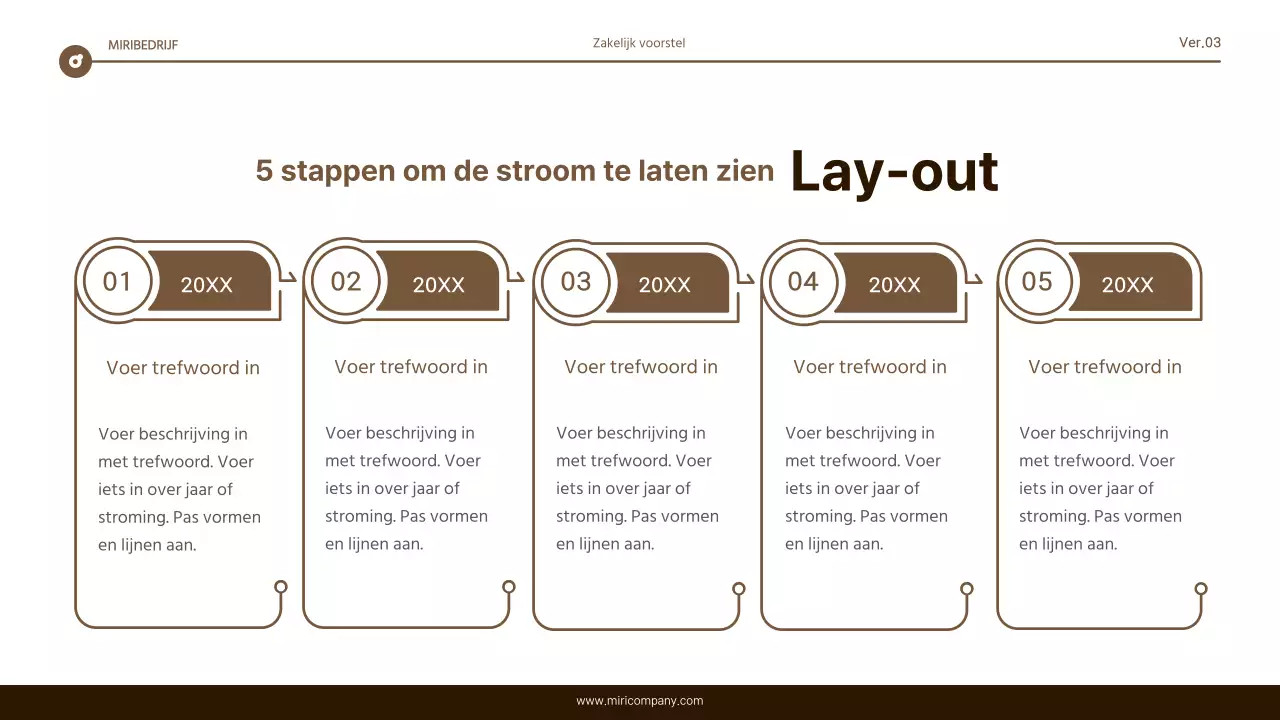 MIRIBEDRIJF

Zakelijk voorstel

Ver.03

5 stappen om de stroom te laten zien Lay-out

01 20XX

Voer trefwoord in

Voer beschrijving in met trefwoord. Voer iets in over jaar of stroming. Pas vormen en lijnen aan.

02 20XX

Voer trefwoord in

Voer beschrijving in met trefwoord. Voer iets in over jaar of stroming. Pas vormen en lijnen aan.

03 20XX

Voer trefwoord in

Voer beschrijving in met trefwoord. Voer iets in over jaar of stroming. Pas vormen en lijnen aan.

04 20XX

Voer trefwoord in

Voer beschrijving in met trefwoord. Voer iets in over jaar of stroming. Pas vormen en lijnen aan.

05 20XX

Voer trefwoord in

Voer beschrijving in met trefwoord. Voer iets in over jaar of stroming. Pas vormen en lijnen aan.

www.miricompany.com